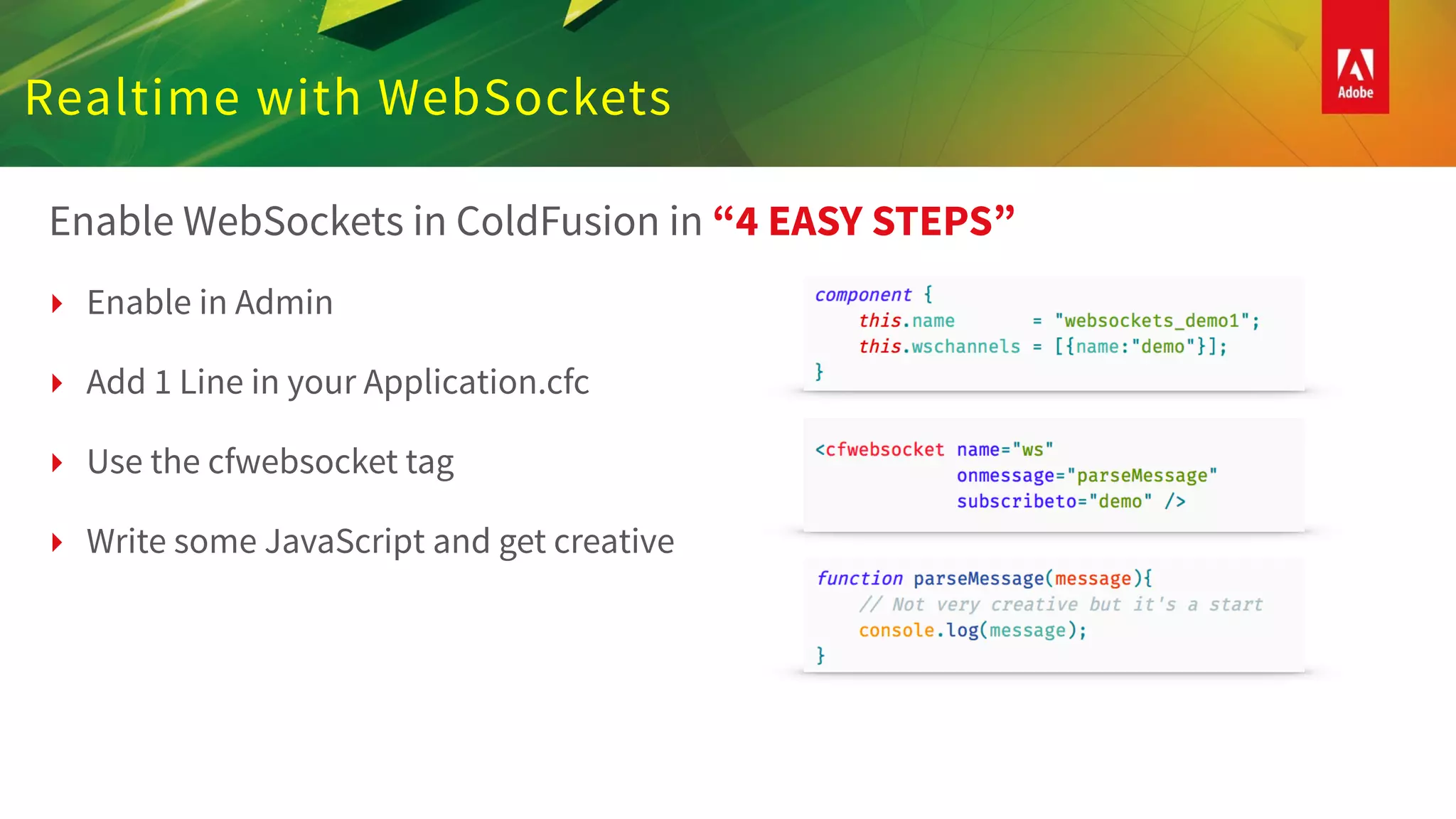 Realtime with WebSockets

Adobe

Enable WebSockets in ColdFusion in “4 EASY STEPS”

Enable in Admin

Add 1 Line in your Application.cfc

Use the cfwebsocket tag

Write some JavaScript and get creative

component {
    this.name        = "websockets_demo1";
    this.wschannels = [{name:"demo"}];
}

<cfwebsocket name="ws"
             onmessage="parseMessage"
             subscribeto="demo" />

function parseMessage(message){
    // Not very creative but it's a start
    console.log(message);
}